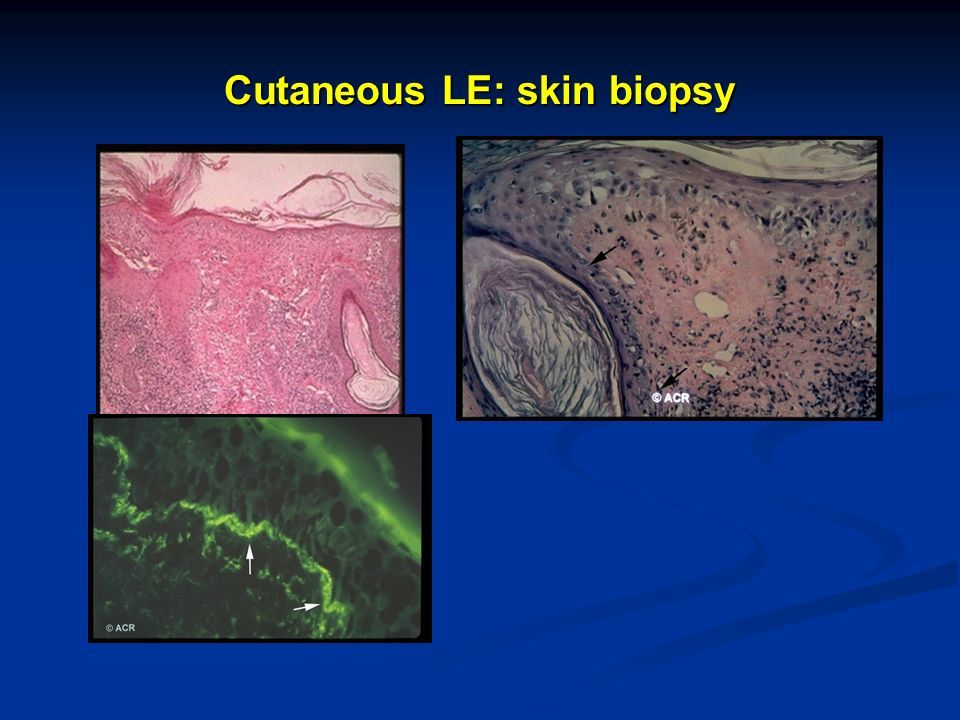 Cutaneous LE: skin biopsy

© ACR

© ACR